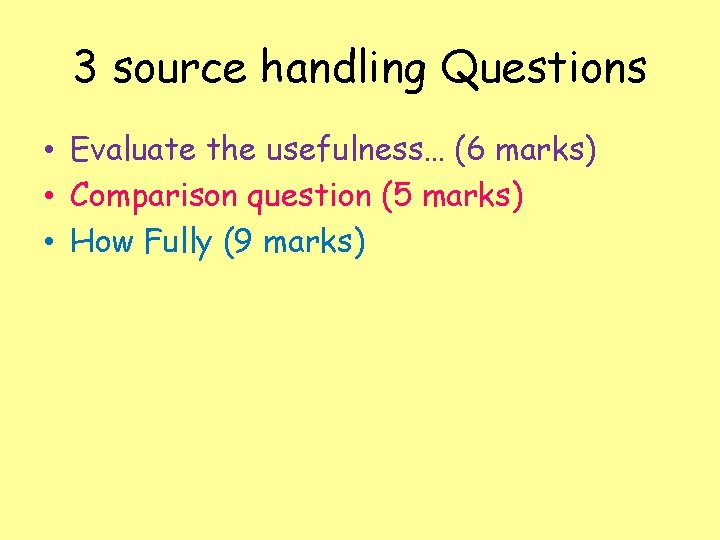 3 source handling Questions

• Evaluate the usefulness… (6 marks)
• Comparison question (5 marks)
• How Fully (9 marks)